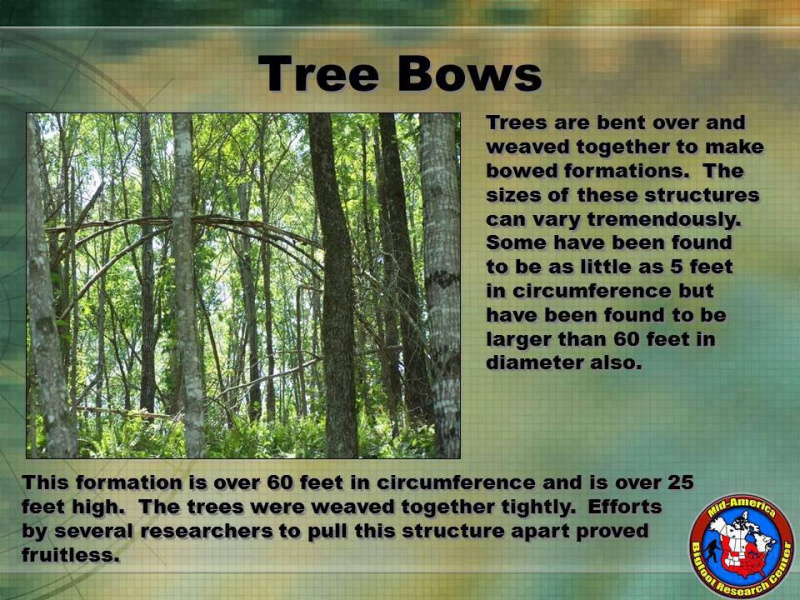 Tree Bows

Trees are bent over and weaved together to make bowed formations. The sizes of these structures can vary tremendously. Some have been found to be as little as 5 feet in circumference but have been found to be larger than 60 feet in diameter also.

This formation is over 60 feet in circumference and is over 25 feet high. The trees were weaved together tightly. Efforts by several researchers to pull this structure apart proved fruitless.

Mid-America Bigfoot Research Center